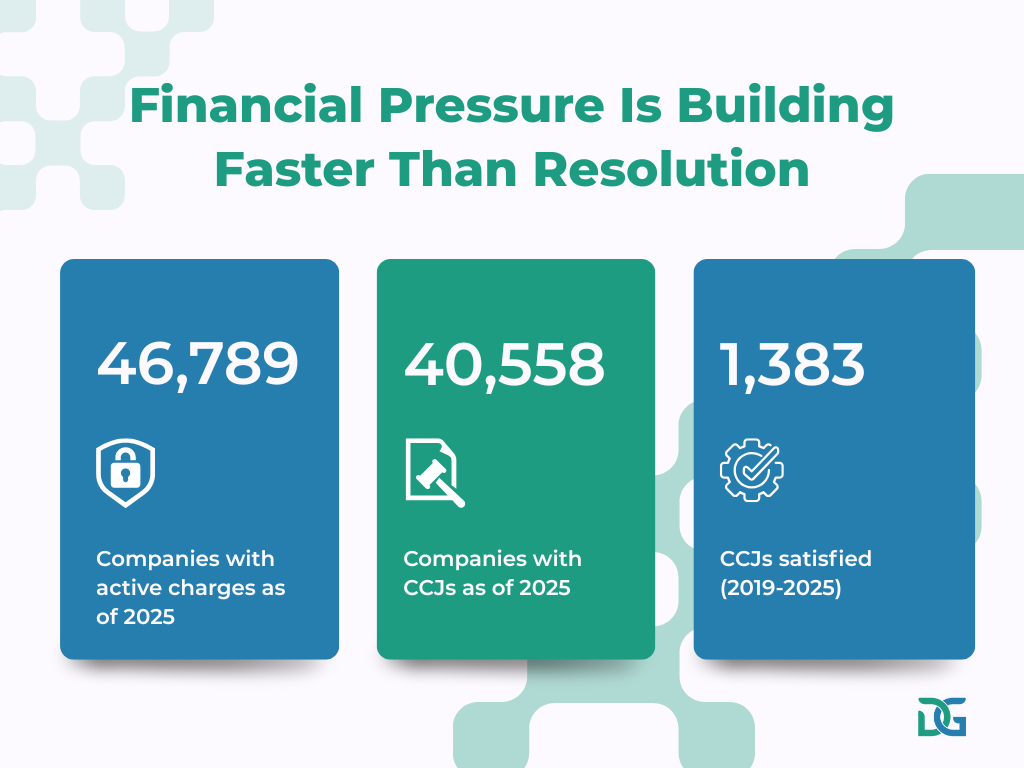 Financial Pressure Is Building Faster Than Resolution

46,789

Companies with active charges as of 2025

40,558

Companies with CCJs as of 2025

1,383

CCJs satisfied (2019-2025)

DG